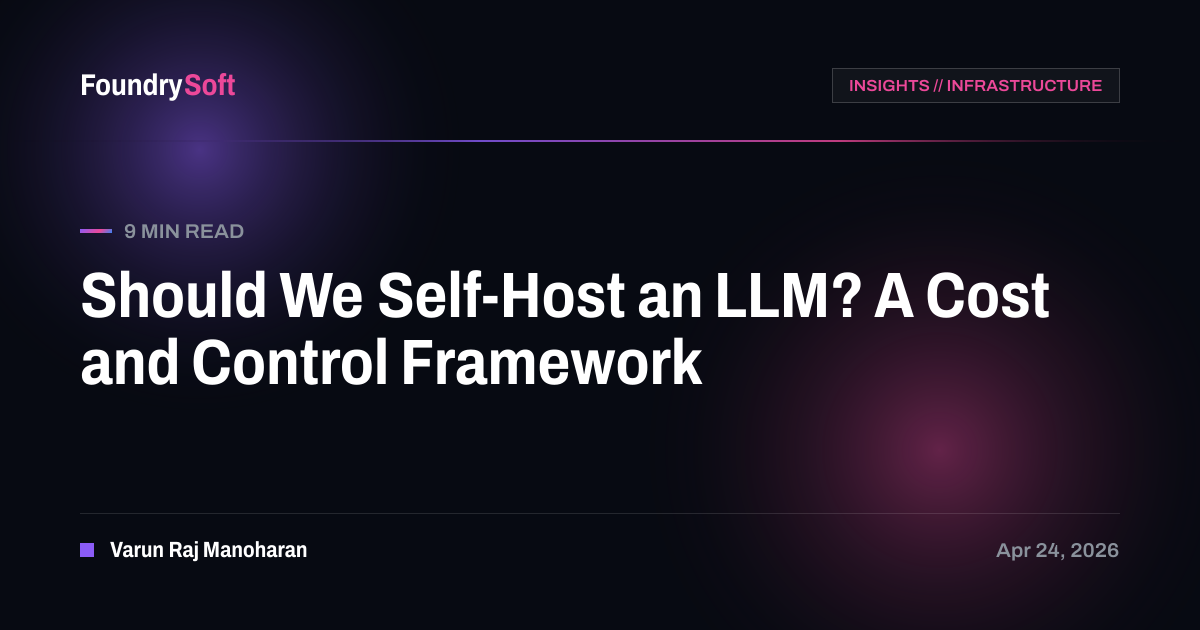 FoundrySoft

INSIGHTS // INFRASTRUCTURE

9 MIN READ

Should We Self-Host an LLM? A Cost and Control Framework

Varun Raj Manoharan

Apr 24, 2026